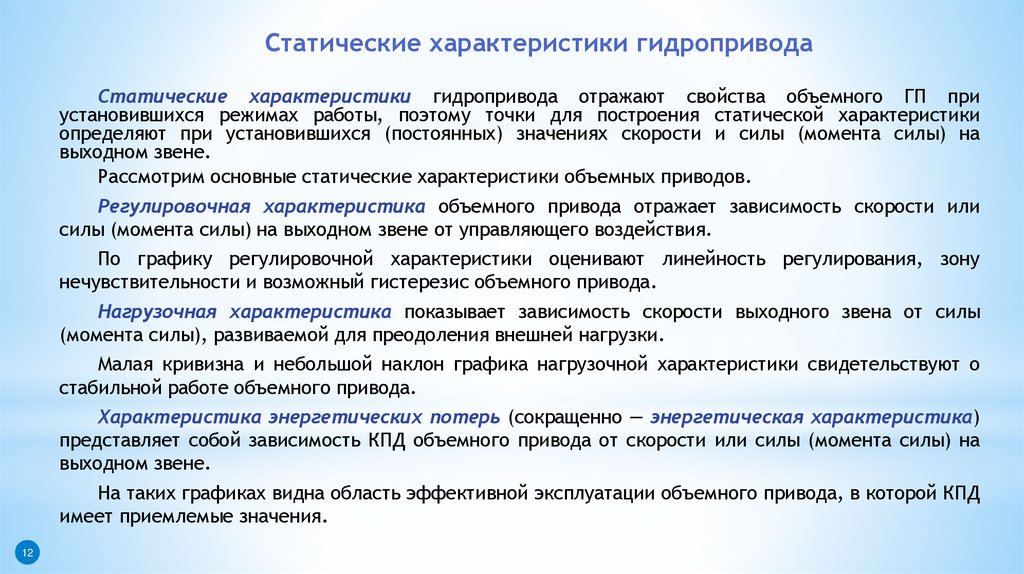 Статические характеристики гидропривода

Статические характеристики гидропривода отражают свойства объемного ГП при установившихся режимах работы, поэтому точки для построения статической характеристики определяют при установившихся (постоянных) значениях скорости и силы (момента силы) на выходном звене.

Рассмотрим основные статические характеристики объемных приводов.

Регулировочная характеристика объемного привода отражает зависимость скорости или силы (момента силы) на выходном звене от управляющего воздействия.

По графику регулировочной характеристики оценивают линейность регулирования, зону нечувствительности и возможный гистерезис объемного привода.

Нагрузочная характеристика показывает зависимость скорости выходного звена от силы (момента силы), развиваемой для преодоления внешней нагрузки.

Малая кривизна и небольшой наклон графика нагрузочной характеристики свидетельствуют о стабильной работе объемного привода.

Характеристика энергетических потерь (сокращенно — энергетическая характеристика) представляет собой зависимость КПД объемного привода от скорости или силы (момента силы) на выходном звене.

На таких графиках видна область эффективной эксплуатации объемного привода, в которой КПД имеет приемлемые значения.

12